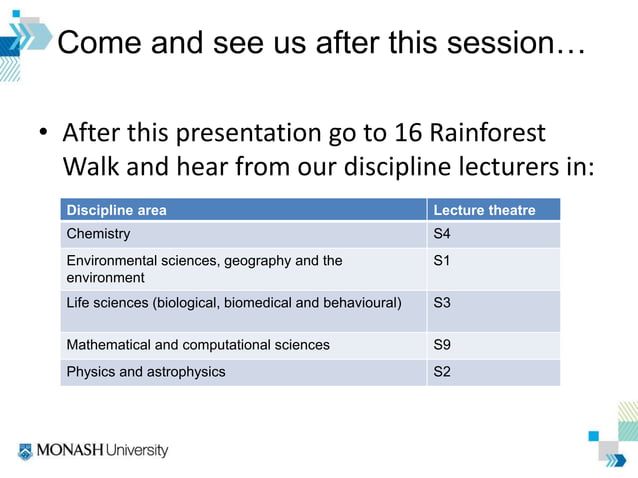 Come and see us after this session…

• After this presentation go to 16 Rainforest Walk and hear from our discipline lecturers in:

| Discipline area | Lecture theatre |
|---|---|
| Chemistry | S4 |
| Environmental sciences, geography and the environment | S1 |
| Life sciences (biological, biomedical and behavioural) | S3 |
| Mathematical and computational sciences | S9 |
| Physics and astrophysics | S2 |

MONASH University